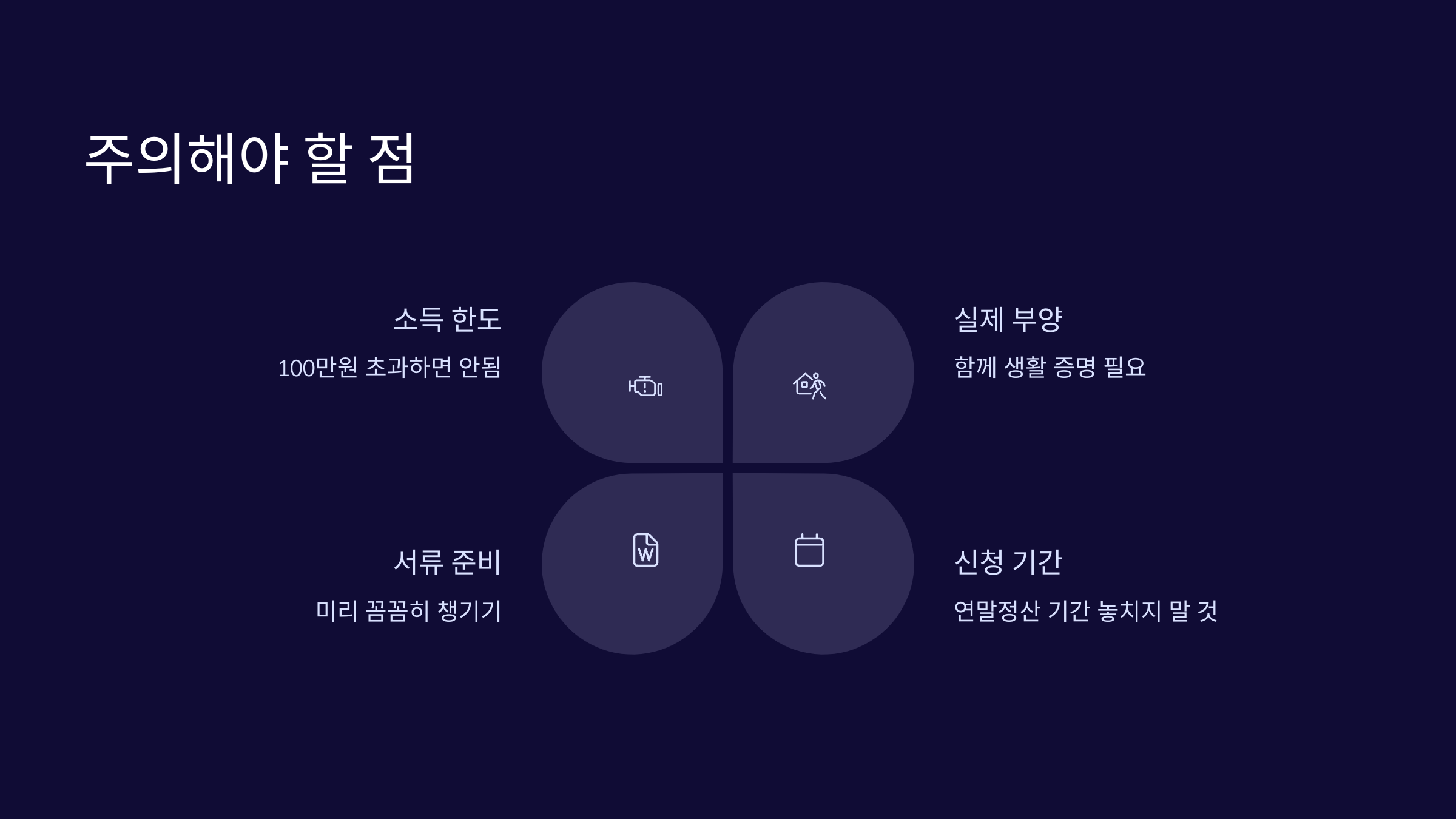 주의해야 할 점

소득 한도

100만원 초과하면 안됨

실제 부양

함께 생활 증명 필요

서류 준비

미리 꼼꼼히 챙기기

신청 기간

연말정산 기간 놓치지 말 것